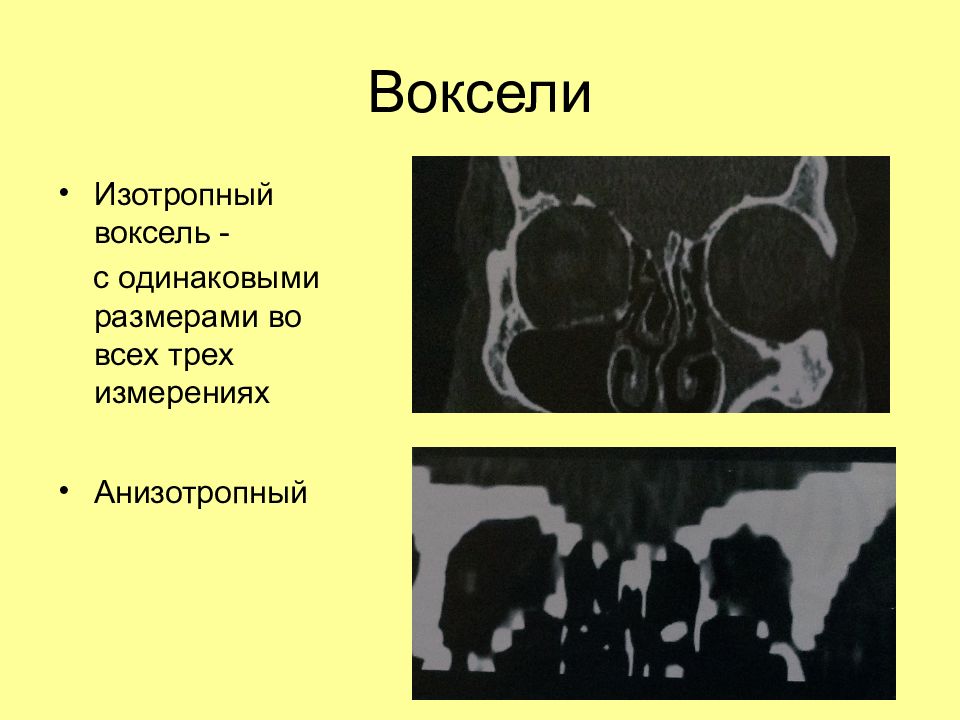 Воксели

• Изотропный воксель -

с одинаковыми размерами во всех трех измерениях

• Анизотропный